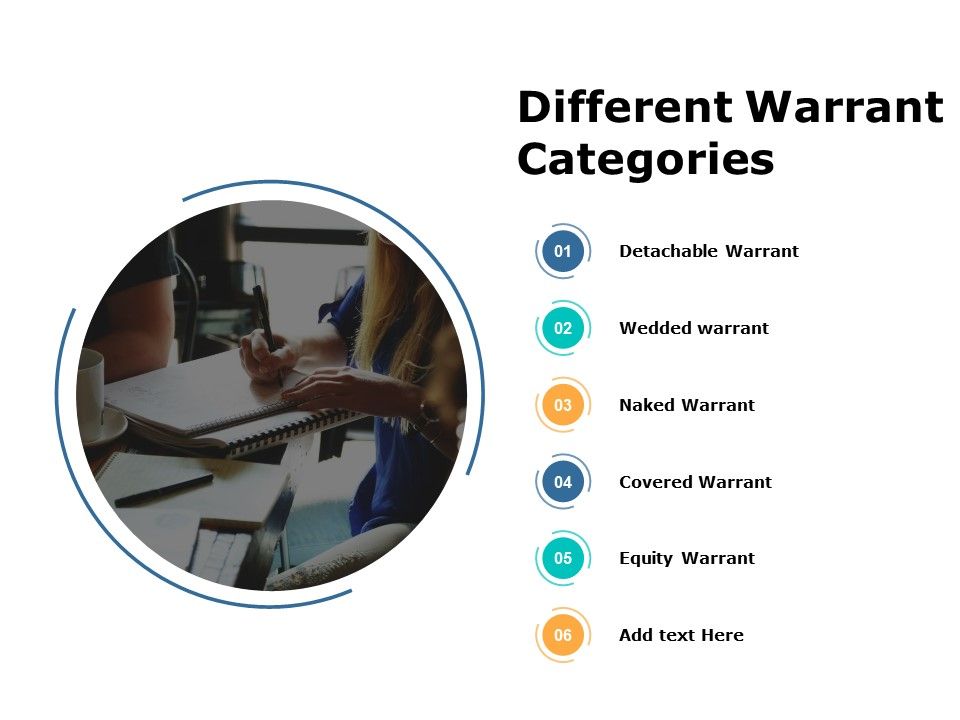 Different Warrant Categories

01 Detachable Warrant

02 Wedded warrant

03 Naked Warrant

04 Covered Warrant

05 Equity Warrant

06 Add text Here